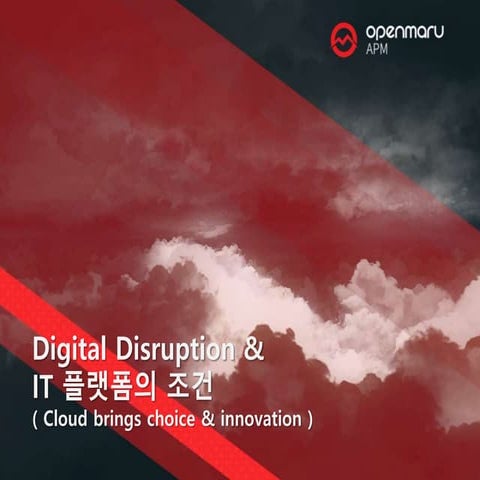 openmaru
APM

Digital Disruption &
IT 플랫폼의 조건
( Cloud brings choice & innovation )